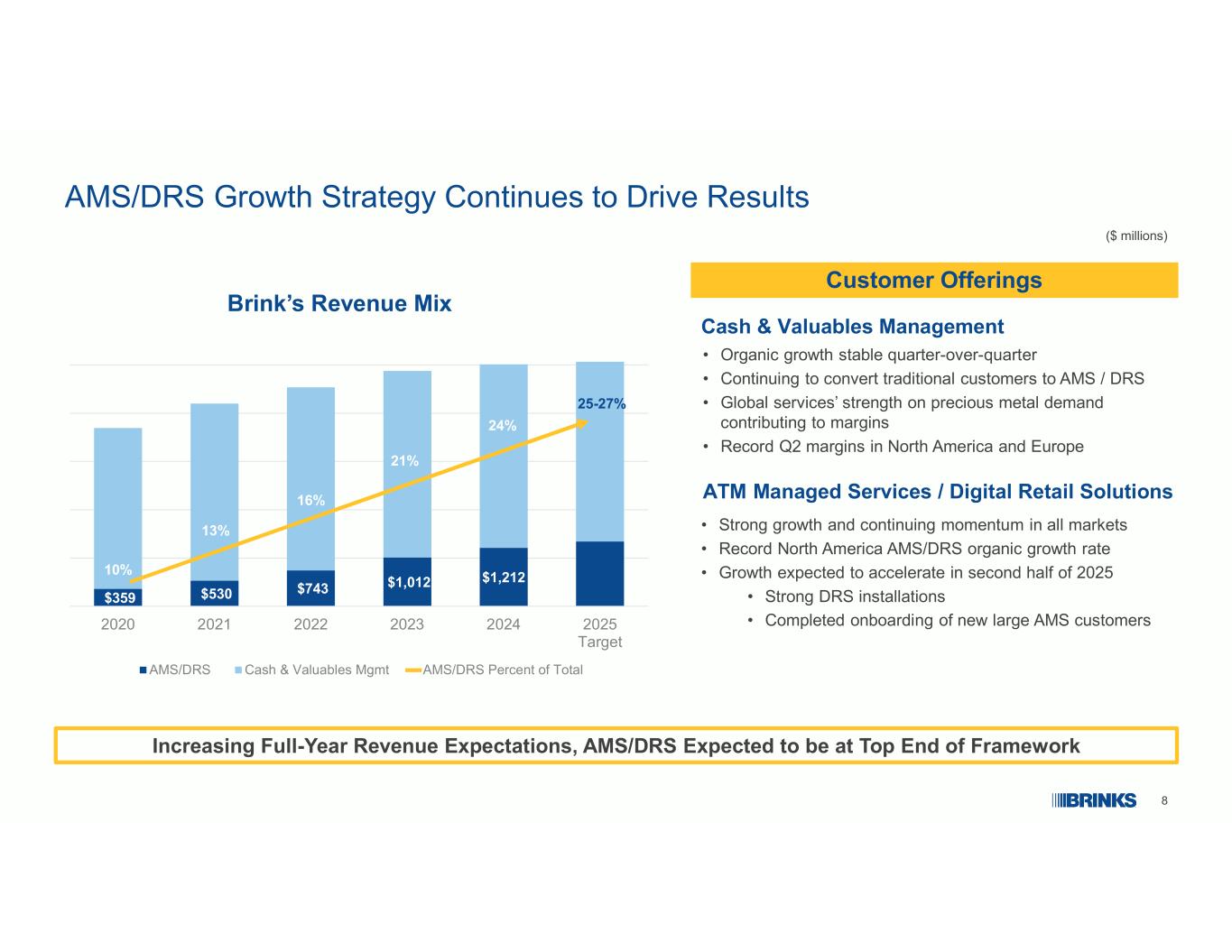 AMS/DRS Growth Strategy Continues to Drive Results

($ millions)

Brink's Revenue Mix

10%
13%
16%
21%
24%
25-27%

$359
$530
$743
$1,012
$1,212

2020
2021
2022
2023
2024
2025 Target

AMS/DRS
Cash & Valuables Mgmt
AMS/DRS Percent of Total

Customer Offerings

Cash & Valuables Management

• Organic growth stable quarter-over-quarter
• Continuing to convert traditional customers to AMS / DRS
• Global services' strength on precious metal demand contributing to margins
• Record Q2 margins in North America and Europe

ATM Managed Services / Digital Retail Solutions

• Strong growth and continuing momentum in all markets
• Record North America AMS/DRS organic growth rate
• Growth expected to accelerate in second half of 2025
  • Strong DRS installations
  • Completed onboarding of new large AMS customers

Increasing Full-Year Revenue Expectations, AMS/DRS Expected to be at Top End of Framework

BRINKS

8